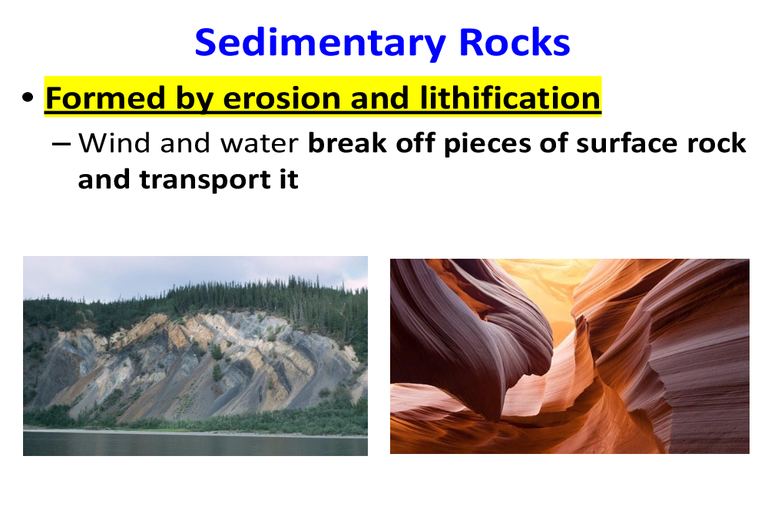 Sedimentary Rocks

• Formed by erosion and lithification

– Wind and water break off pieces of surface rock and transport it